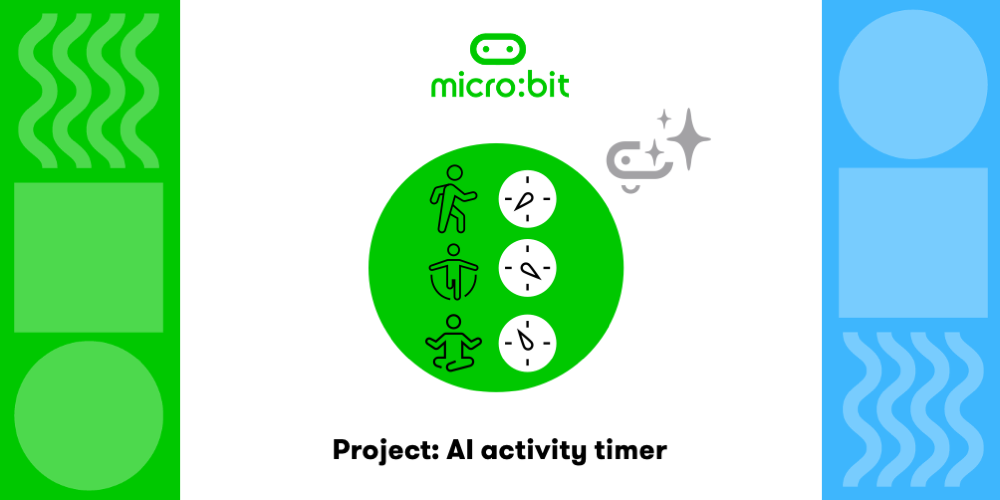 micro:bit

Project: AI activity timer